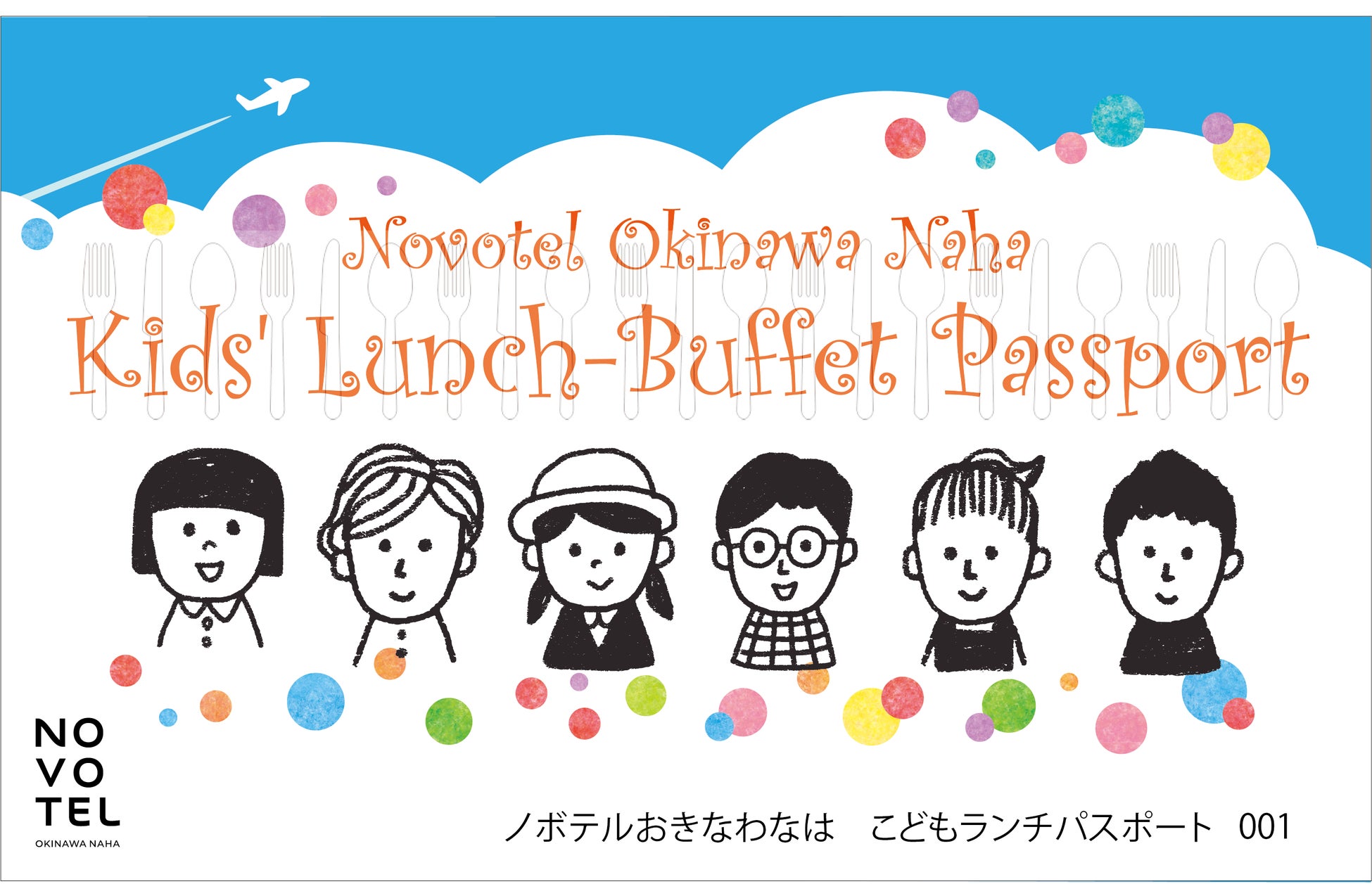 Novotel Okinawa Naha
Kids' Lunch-Buffet Passport

NO
VO
TEL
OKINAWA NAHA

ノボテルおきなわなは　こどもランチパスポート　001